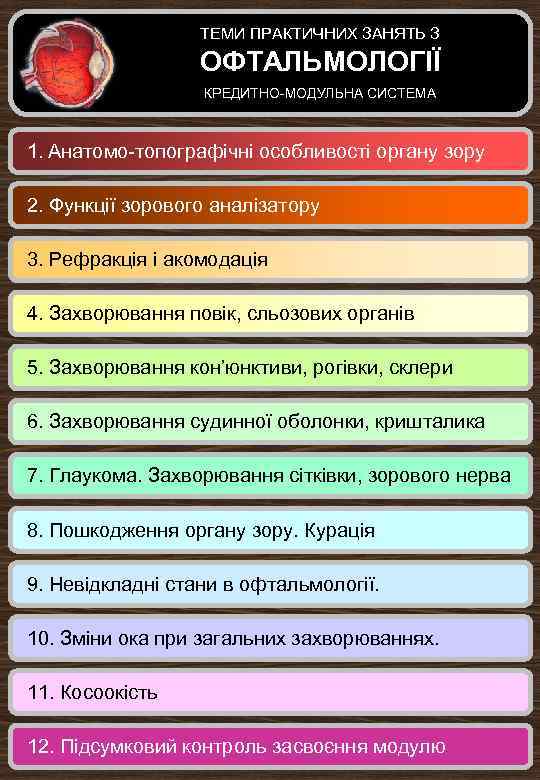 ТЕМИ ПРАКТИЧНИХ ЗАНЯТЬ З
ОФТАЛЬМОЛОГІЇ
КРЕДИТНО-МОДУЛЬНА СИСТЕМА

1. Анатомо-топографічні особливості органу зору

2. Функції зорового аналізатору

3. Рефракція і акомодація

4. Захворювання повік, сльозових органів

5. Захворювання кон'юнктиви, рогівки, склери

6. Захворювання судинної оболонки, кришталика

7. Глаукома. Захворювання сітківки, зорового нерва

8. Пошкодження органу зору. Курація

9. Невідкладні стани в офтальмології.

10. Зміни ока при загальних захворюваннях.

11. Косоокість

12. Підсумковий контроль засвоєння модулю